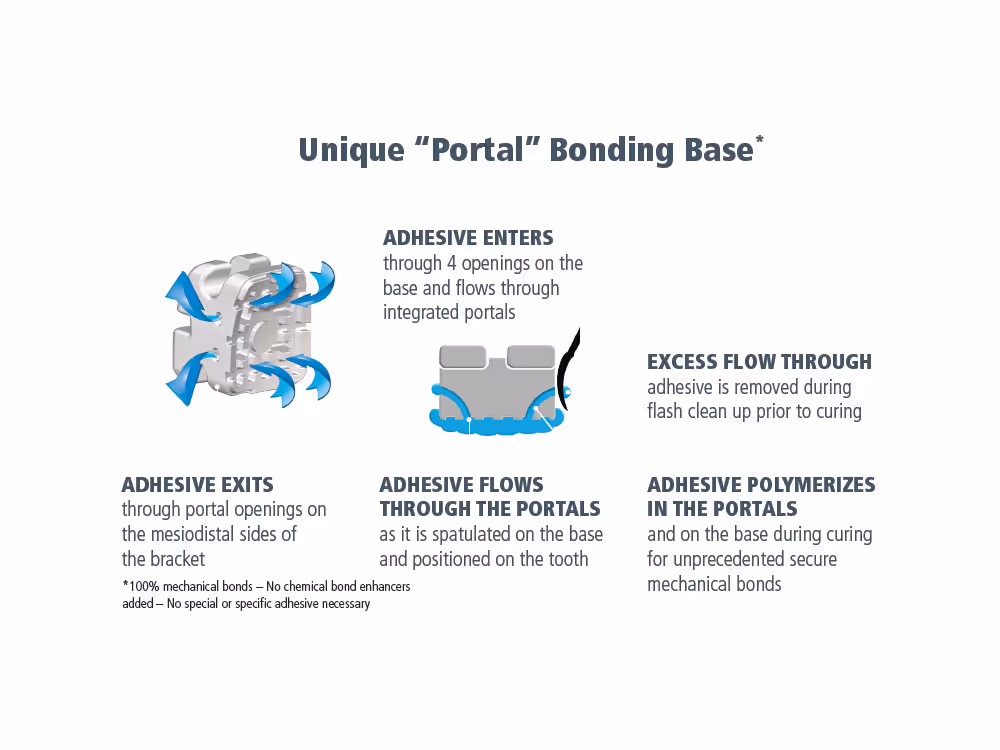 Unique “Portal” Bonding Base*

ADHESIVE ENTERS
through 4 openings on the base and flows through integrated portals

EXCESS FLOW THROUGH
adhesive is removed during flash clean up prior to curing

ADHESIVE EXITS
through portal openings on the mesiodistal sides of the bracket

*100% mechanical bonds – No chemical bond enhancers added – No special or specific adhesive necessary

ADHESIVE FLOWS THROUGH THE PORTALS
as it is spatulated on the base and positioned on the tooth

ADHESIVE POLYMERIZES IN THE PORTALS
and on the base during curing for unprecedented secure mechanical bonds